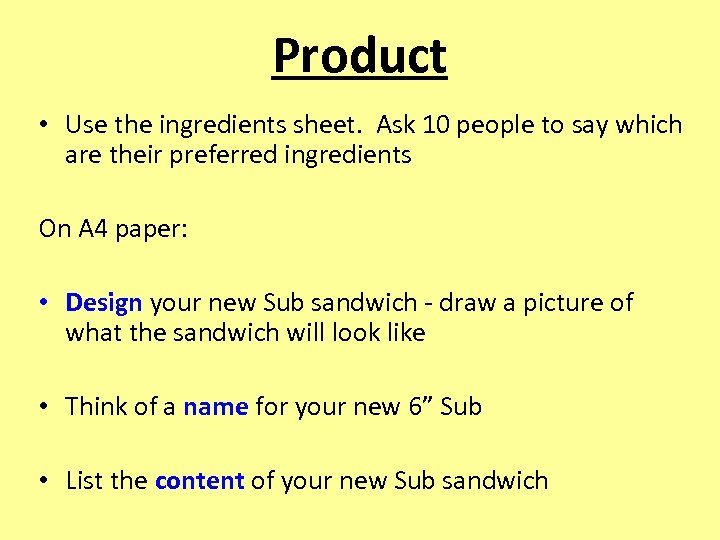 Product

• Use the ingredients sheet. Ask 10 people to say which are their preferred ingredients

On A4 paper:

• Design your new Sub sandwich - draw a picture of what the sandwich will look like

• Think of a name for your new 6” Sub

• List the content of your new Sub sandwich